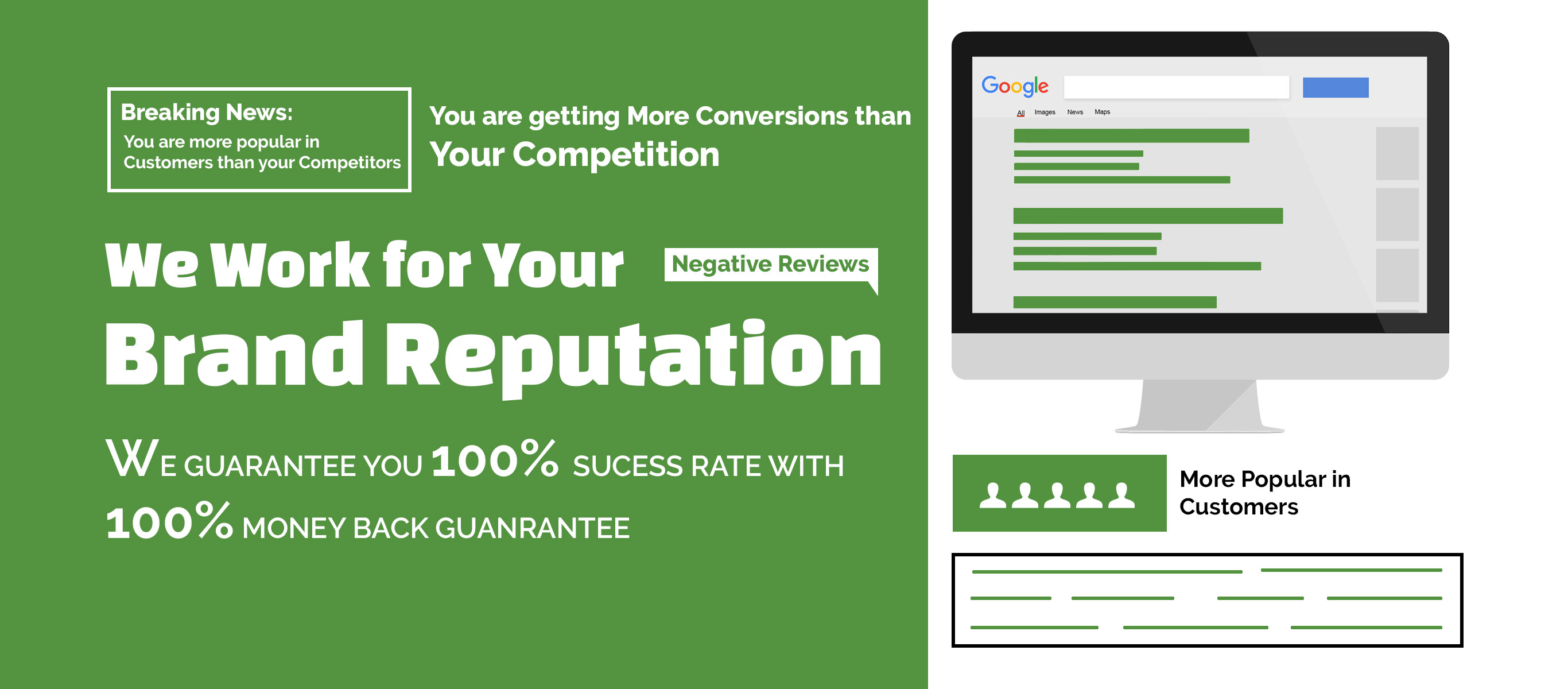 Breaking News:
You are more popular in Customers than your Competitors

You are getting More Conversions than Your Competition

We Work for Your Negative Reviews

Brand Reputation

WE GUARANTEE YOU 100% SUCESS RATE WITH 100% MONEY BACK GUANRANTEE

Google
All Images News Maps

More Popular in Customers